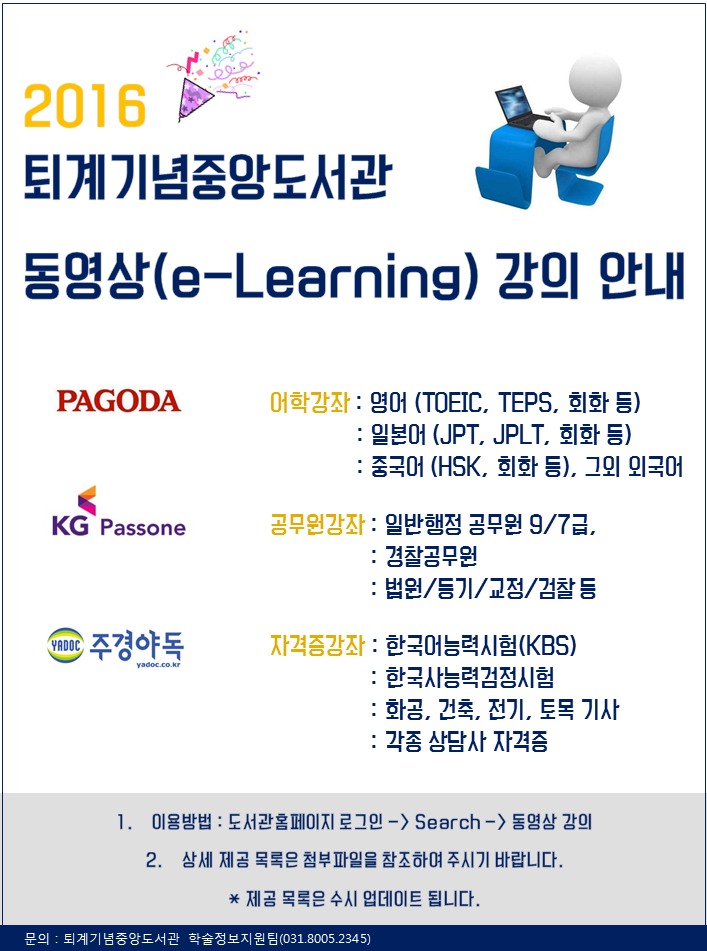 2016
퇴계기념중앙도서관
동영상(e-Learning) 강의 안내

PAGODA
어학강좌 : 영어 (TOEIC, TEPS, 회화 등)
: 일본어 (JPT, JPLT, 회화 등)
: 중국어 (HSK, 회화 등), 그외 외국어

KG Passone
공무원강좌 : 일반행정 공무원 9/7급,
: 경찰공무원
: 법원/등기/교정/검찰 등

YADOC 주경야독 yadoc.co.kr
자격증강좌 : 한국어능력시험(KBS)
: 한국사능력검정시험
: 화공, 건축, 전기, 토목 기사
: 각종 상담사 자격증

1. 이용방법 : 도서관홈페이지 로그인 -> Search -> 동영상 강의
2. 상세 제공 목록은 첨부파일을 참조하여 주시기 바랍니다.
* 제공 목록은 수시 업데이트 됩니다.

문의 : 퇴계기념중앙도서관 학술정보지원팀(031.8005.2345)